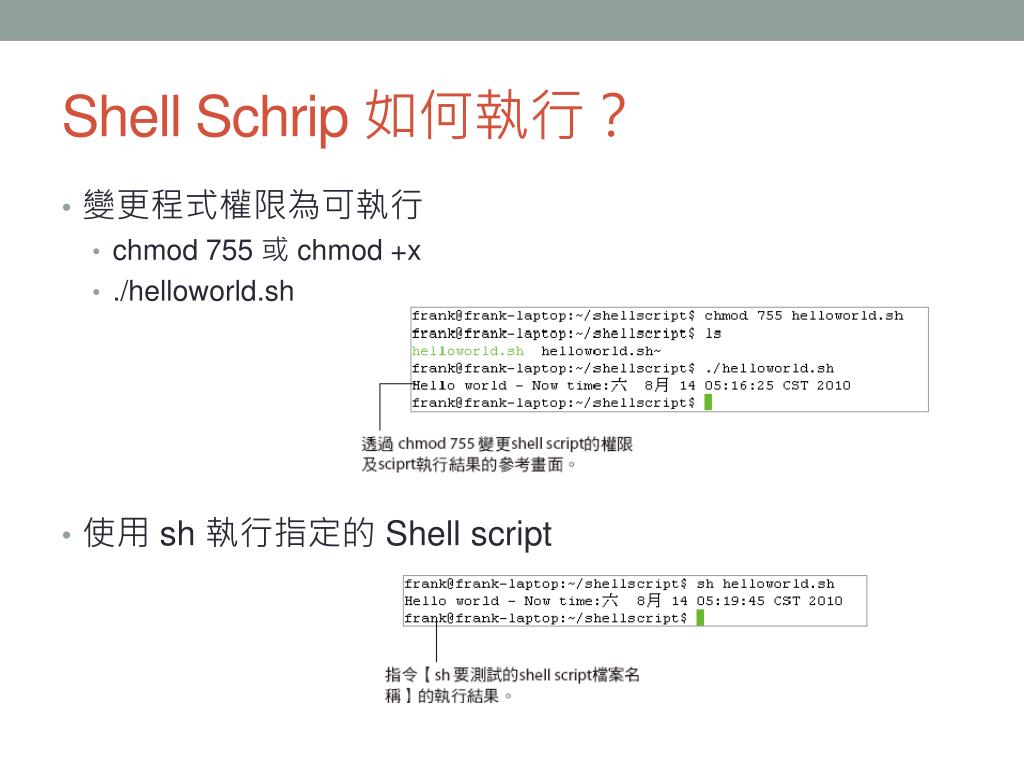 Shell Schrip 如何執行？

• 變更程式權限為可執行
  • chmod 755 或 chmod +x
  • ./helloworld.sh

frank@frank-laptop:~/shellscript$ chmod 755 helloworld.sh
frank@frank-laptop:~/shellscript$ ls
helloworld.sh  helloworld.sh~
frank@frank-laptop:~/shellscript$ ./helloworld.sh
Hello world - Now time:六  8月 14 05:16:25 CST 2010
frank@frank-laptop:~/shellscript$

透過 chmod 755 變更shell script的權限及sciprt執行結果的參考畫面。

• 使用 sh 執行指定的 Shell script

frank@frank-laptop:~/shellscript$ sh helloworld.sh
Hello world - Now time:六  8月 14 05:19:45 CST 2010
frank@frank-laptop:~/shellscript$

指令【 sh 要測試的shell script檔案名稱 】的執行結果。